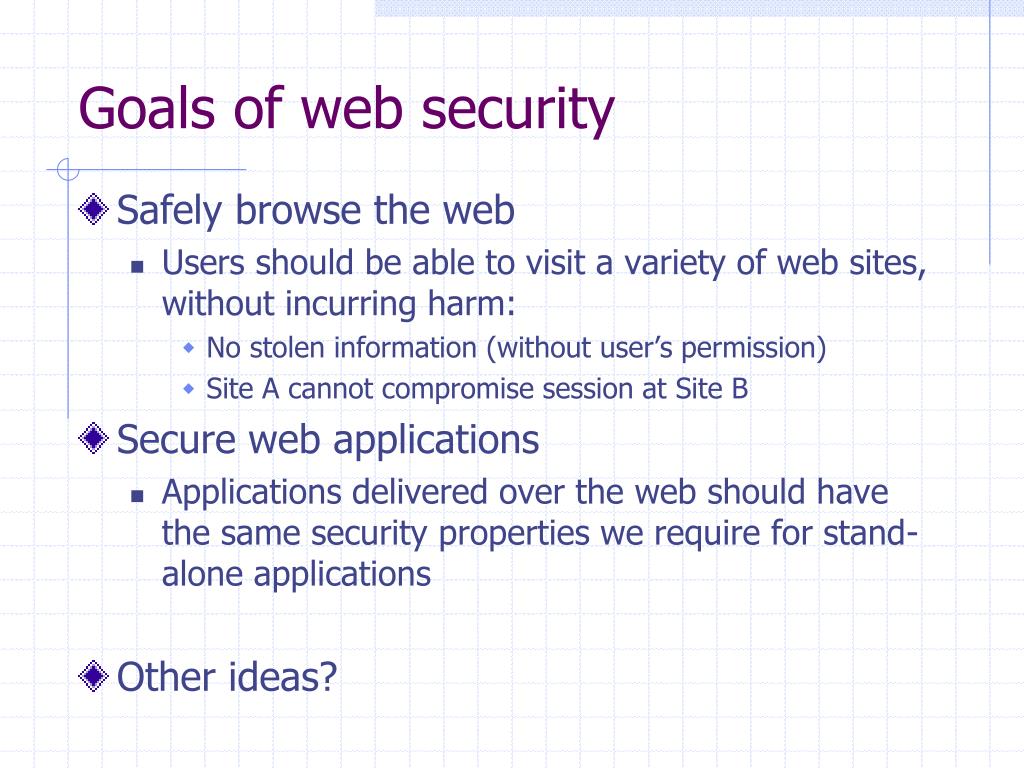 Goals of web security

Safely browse the web

Users should be able to visit a variety of web sites, without incurring harm:

No stolen information (without user's permission)

Site A cannot compromise session at Site B

Secure web applications

Applications delivered over the web should have the same security properties we require for stand-alone applications

Other ideas?